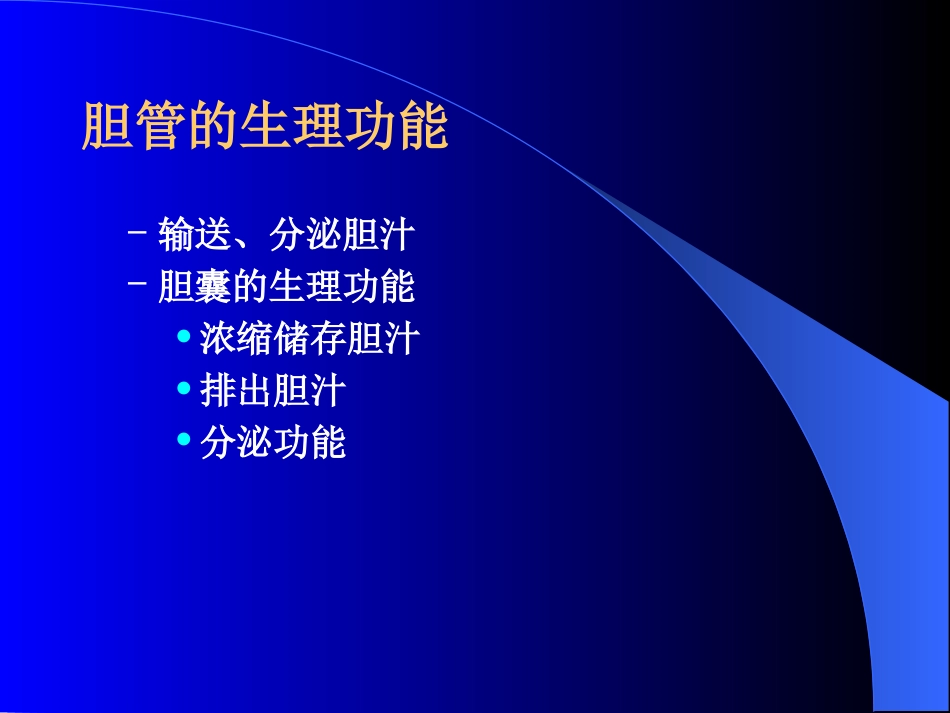 胆管的生理功能

– 输送、分泌胆汁
– 胆囊的生理功能
• 浓缩储存胆汁
• 排出胆汁
• 分泌功能